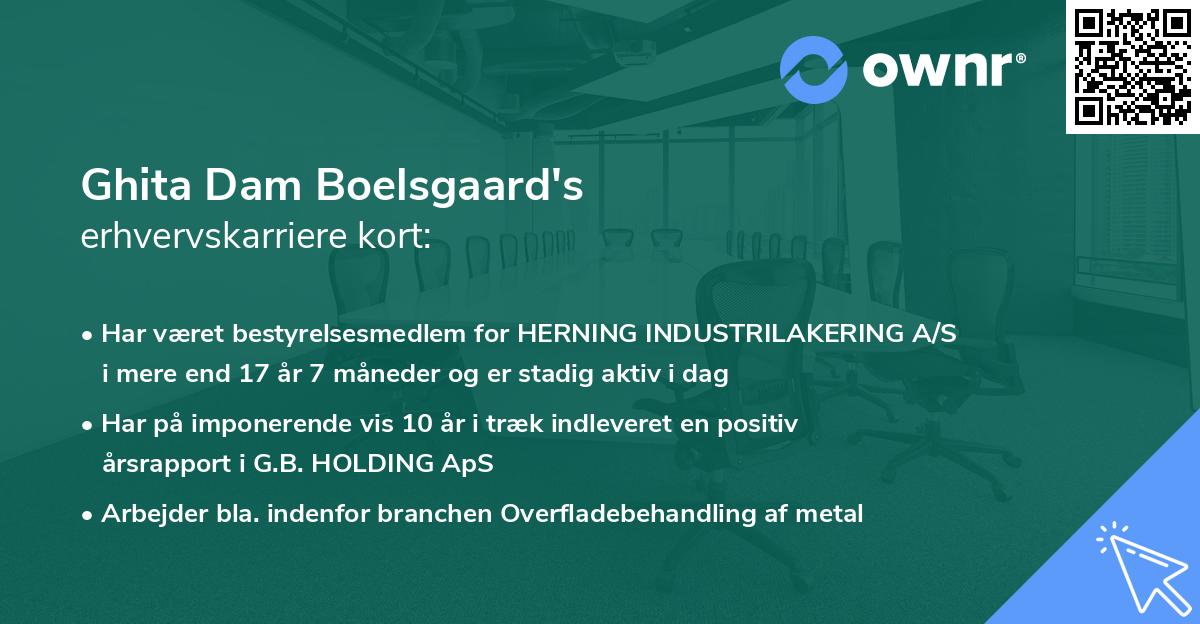 ownr®

Ghita Dam Boelsgaard's
erhvervskarriere kort:

• Har været bestyrelsesmedlem for HERNING INDUSTRILAKERING A/S i mere end 17 år 7 måneder og er stadig aktiv i dag

• Har på imponerende vis 10 år i træk indleveret en positiv årsrapport i G.B. HOLDING ApS

• Arbejder bla. indenfor branchen Overfladebehandling af metal